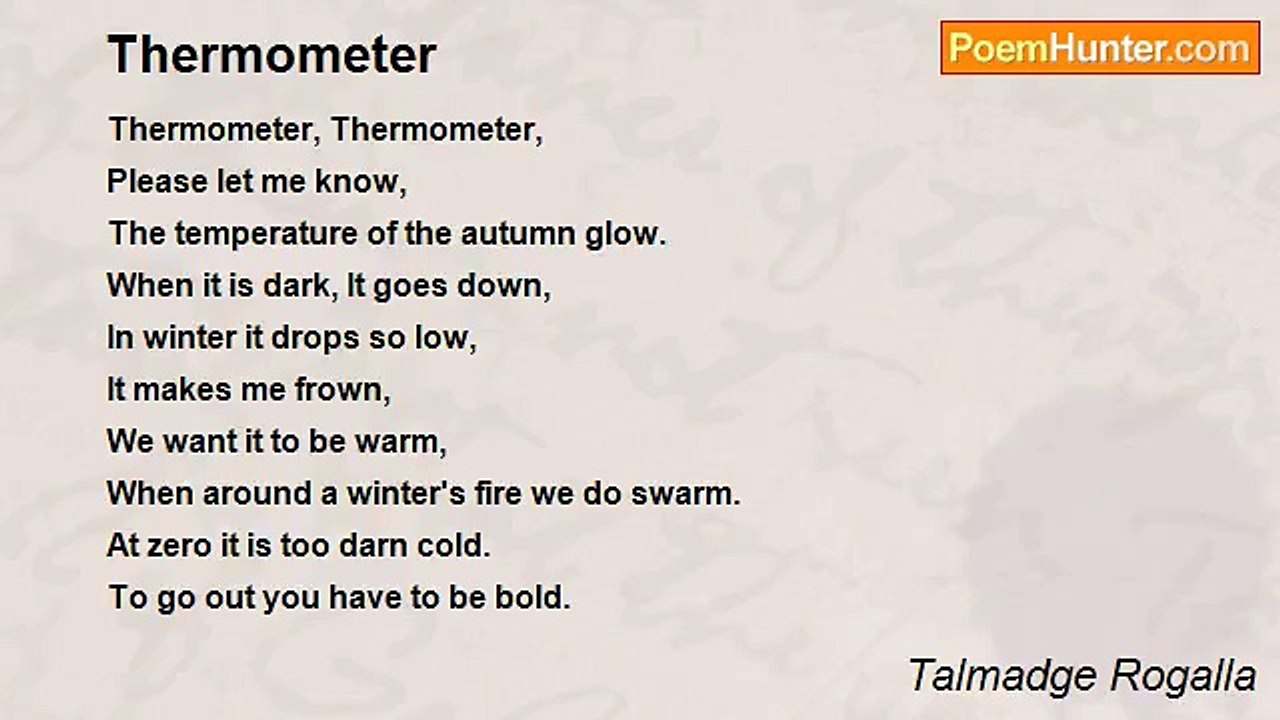 Thermometer

PoemHunter.com

Thermometer, Thermometer,
Please let me know,
The temperature of the autumn glow.
When it is dark, It goes down,
In winter it drops so low,
It makes me frown,
We want it to be warm,
When around a winter's fire we do swarm.
At zero it is too darn cold.
To go out you have to be bold.

Talmadge Rogalla